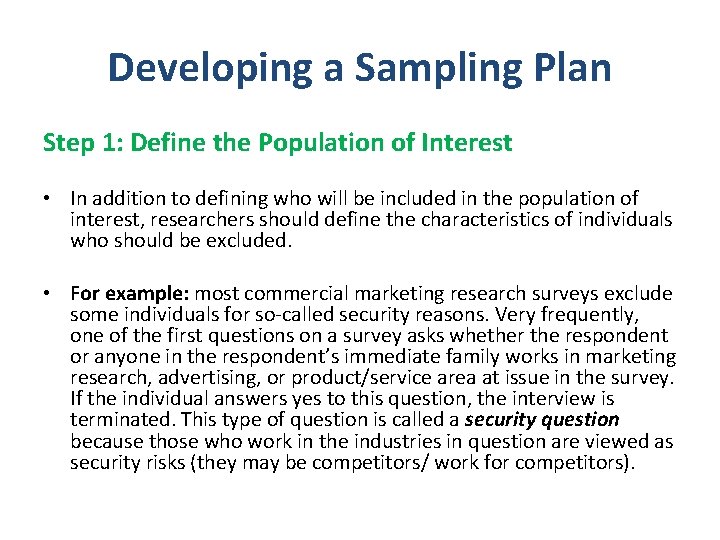 Developing a Sampling Plan

Step 1: Define the Population of Interest

• In addition to defining who will be included in the population of interest, researchers should define the characteristics of individuals who should be excluded.

• For example: most commercial marketing research surveys exclude some individuals for so-called security reasons. Very frequently, one of the first questions on a survey asks whether the respondent or anyone in the respondent's immediate family works in marketing research, advertising, or product/service area at issue in the survey. If the individual answers yes to this question, the interview is terminated. This type of question is called a security question because those who work in the industries in question are viewed as security risks (they may be competitors/ work for competitors).